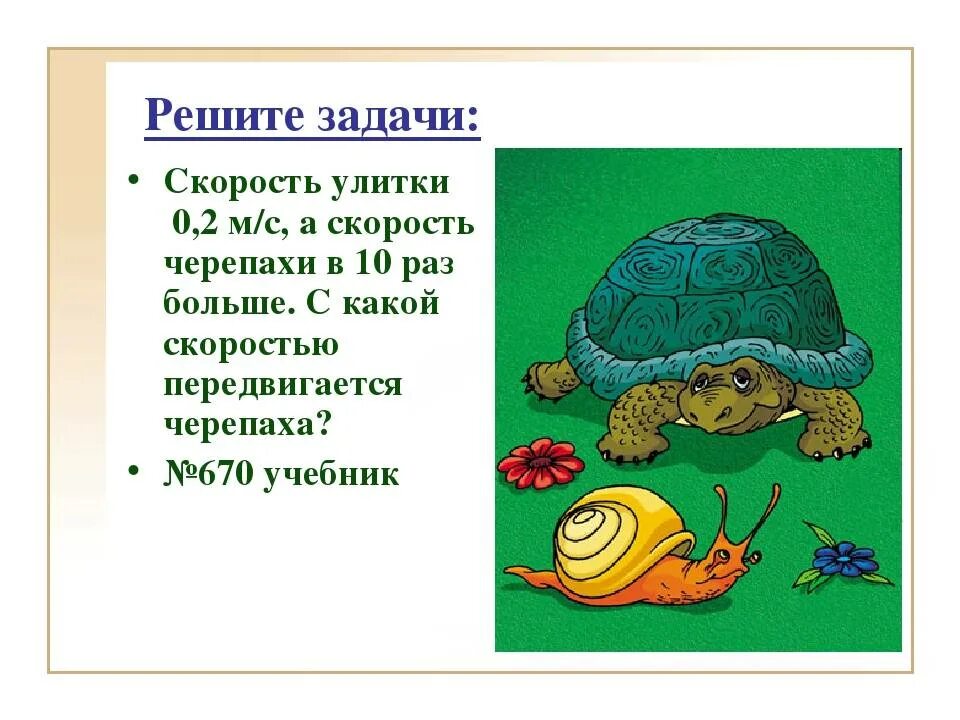 Решите задачи:

• Скорость улитки 0,2 м/с, а скорость черепахи в 10 раз больше. С какой скоростью передвигается черепаха?

• №670 учебник